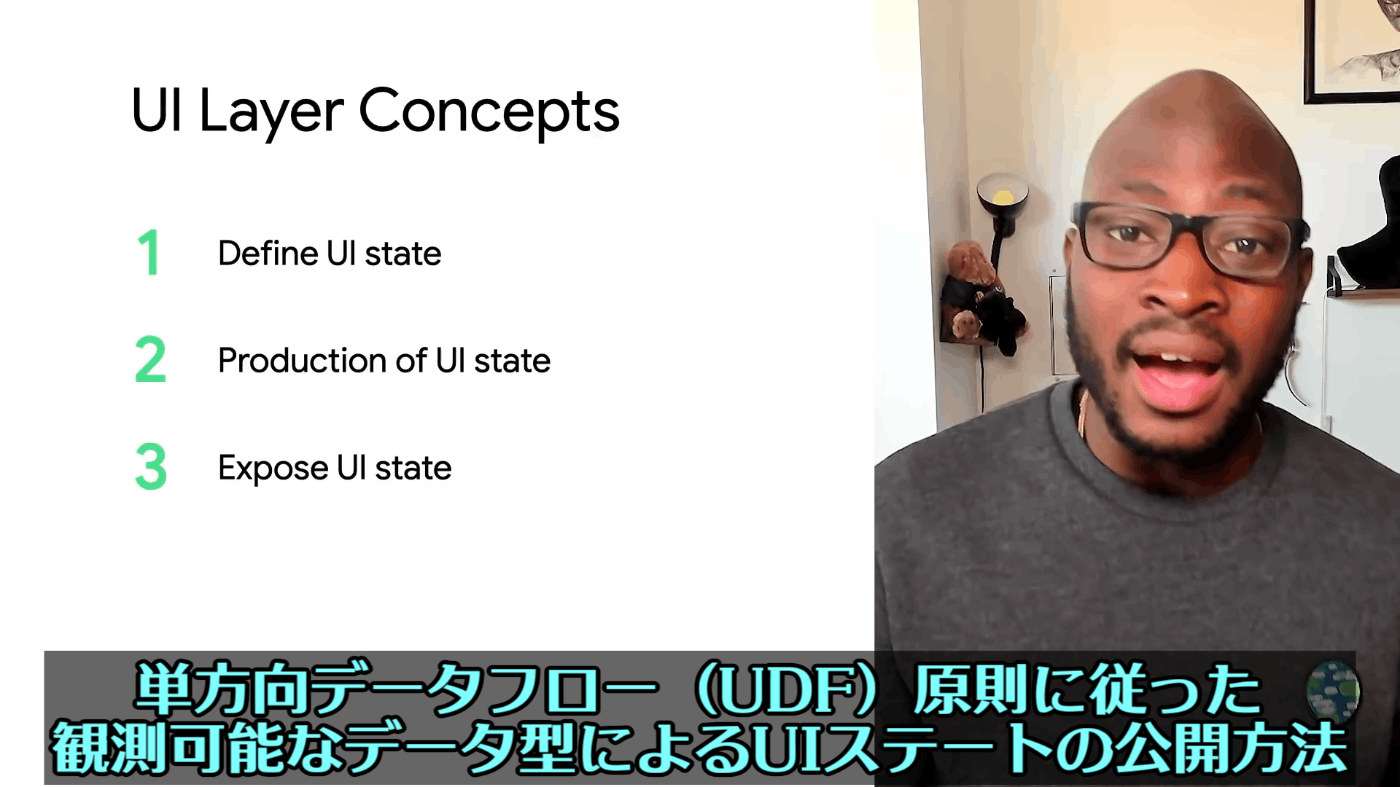 UI Layer Concepts

1 Define UI state

2 Production of UI state

3 Expose UI state

単方向データフロー（UDF）原則に従った
観測可能なデータ型によるUIステートの公開方法